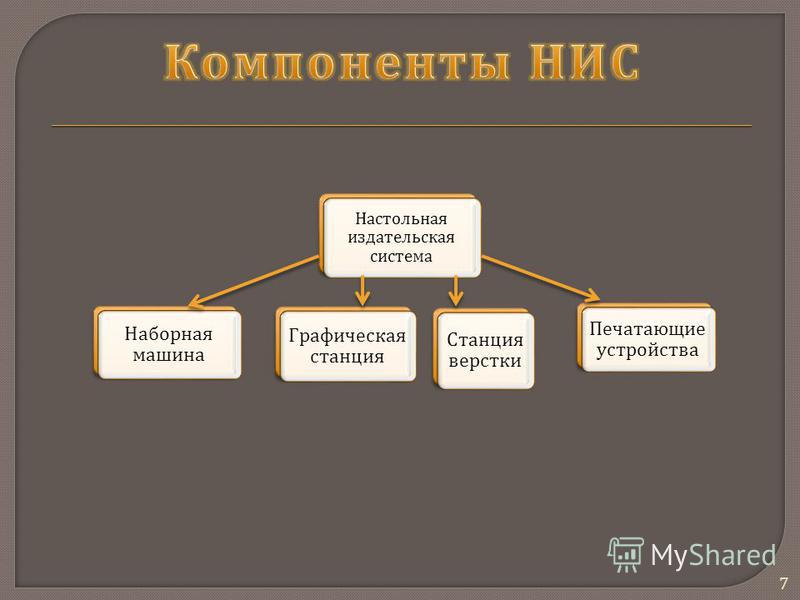 Компоненты НИС

Настольная издательская система

Наборная машина

Графическая станция

Станция верстки

Печатающие устройства

MyShared

7